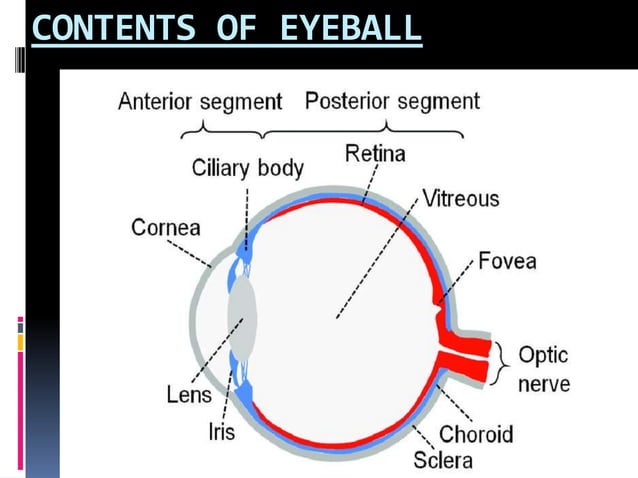 CONTENTS OF EYEBALL

Anterior segment Posterior segment

Ciliary body

Retina

Vitreous

Cornea

Fovea

Optic nerve

Lens

Iris

Choroid

Sclera